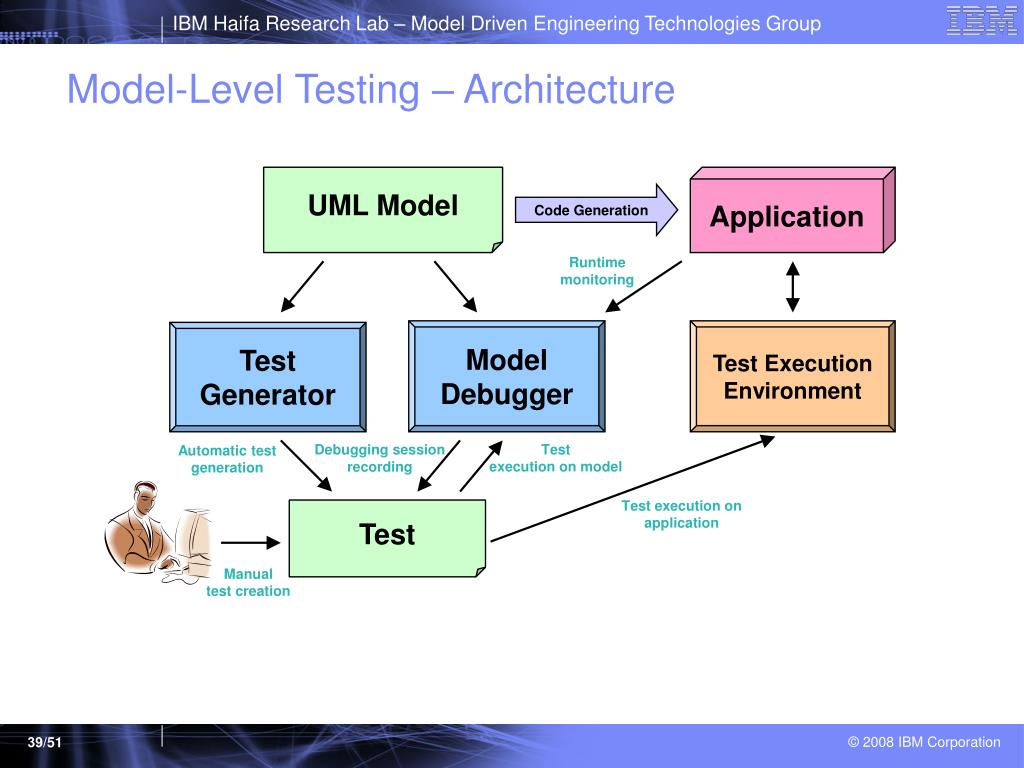 IBM Haifa Research Lab – Model Driven Engineering Technologies Group

IBM

Model-Level Testing – Architecture

UML Model

Code Generation

Application

Runtime monitoring

Test Generator

Model Debugger

Test Execution Environment

Automatic test generation

Debugging session recording

Test execution on model

Test execution on application

Test

Manual test creation

39/51

© 2008 IBM Corporation